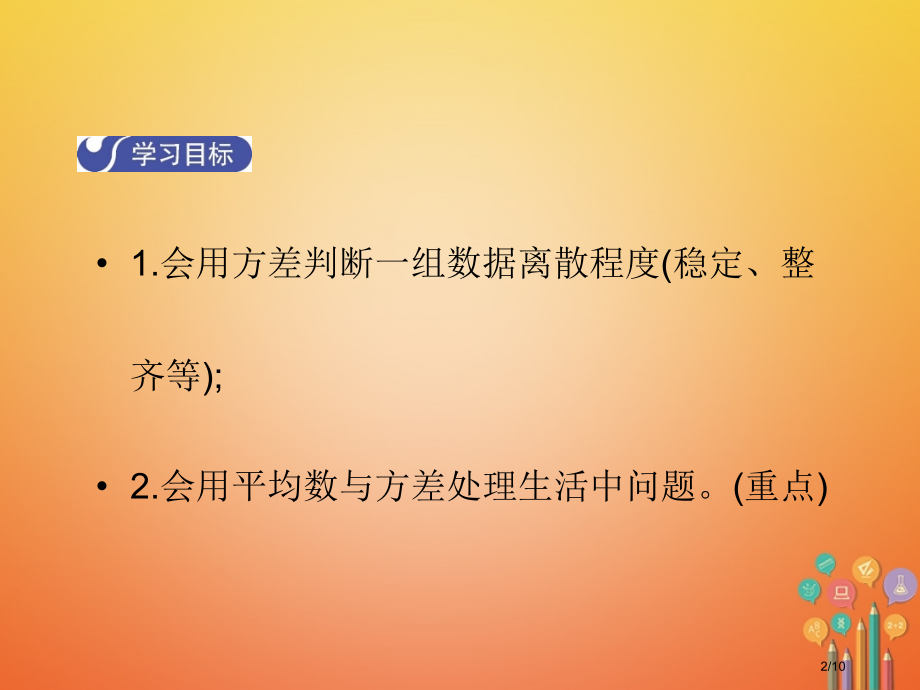 学习目标

• 1.会用方差判断一组数据离散程度(稳定、整齐等);

• 2.会用平均数与方差处理生活中问题。(重点)

2+2

2/10